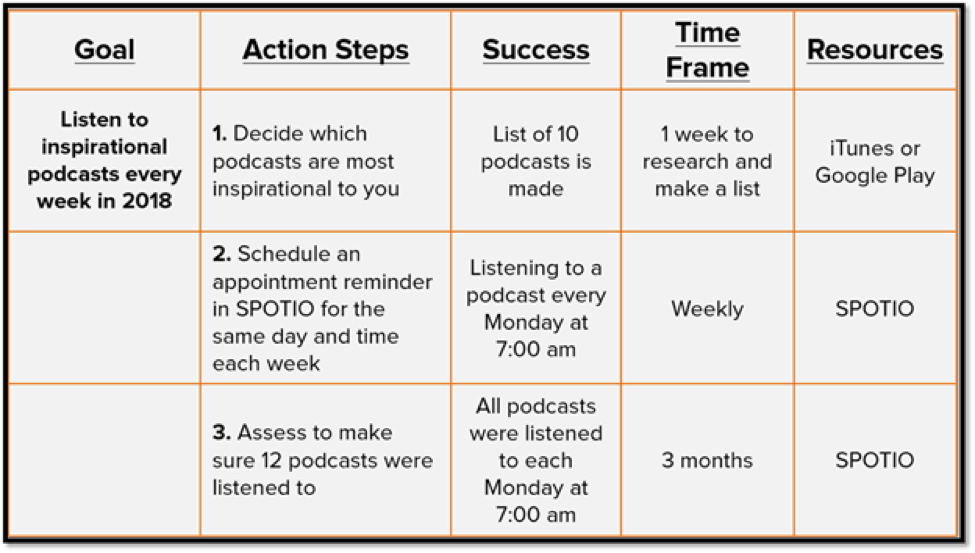 | Goal | Action Steps | Success | Time Frame | Resources |
|---|---|---|---|---|
| Listen to inspirational podcasts every week in 2018 | 1. Decide which podcasts are most inspirational to you | List of 10 podcasts is made | 1 week to research and make a list | iTunes or Google Play |
| | 2. Schedule an appointment reminder in SPOTIO for the same day and time each week | Listening to a podcast every Monday at 7:00 am | Weekly | SPOTIO |
| | 3. Assess to make sure 12 podcasts were listened to | All podcasts were listened to each Monday at 7:00 am | 3 months | SPOTIO |